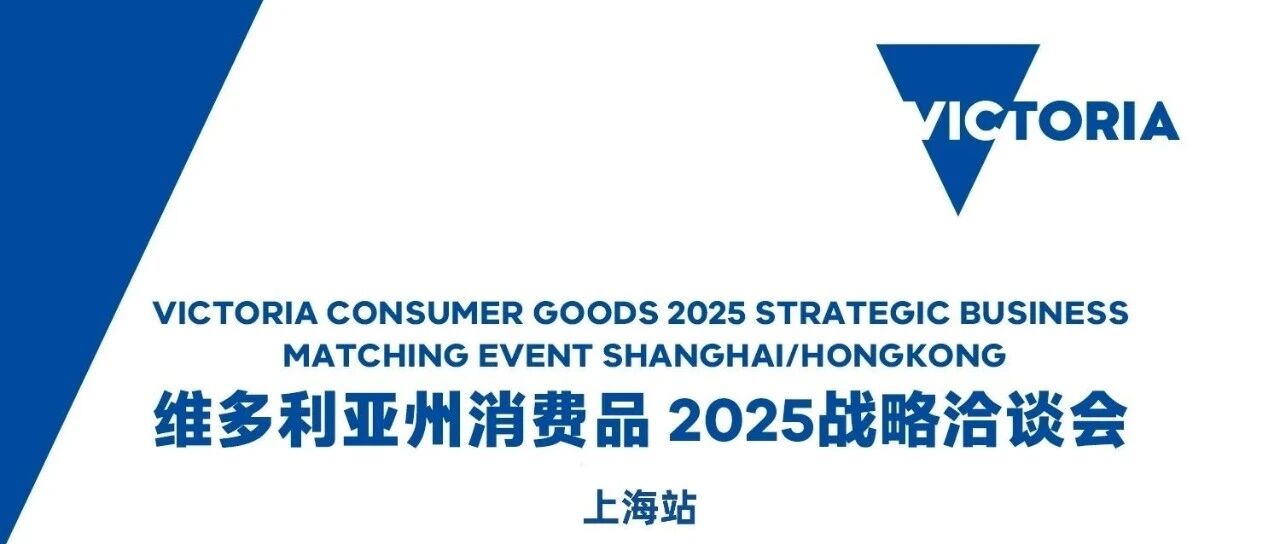 VICTORIA

VICTORIA CONSUMER GOODS 2025 STRATEGIC BUSINESS MATCHING EVENT SHANGHAI/HONGKONG

维多利亚州消费品 2025战略洽谈会

上海站